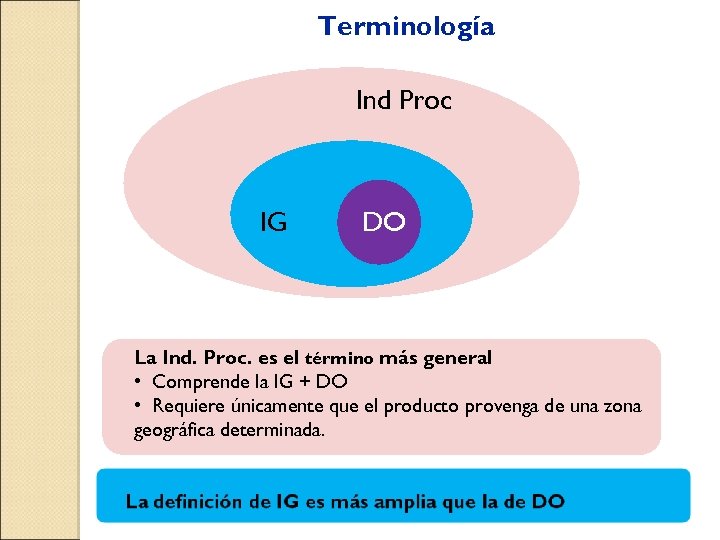 Terminología

Ind Proc

IG

DO

La Ind. Proc. es el término más general
• Comprende la IG + DO
• Requiere únicamente que el producto provenga de una zona geográfica determinada.

La definición de IG es más amplia que la de DO